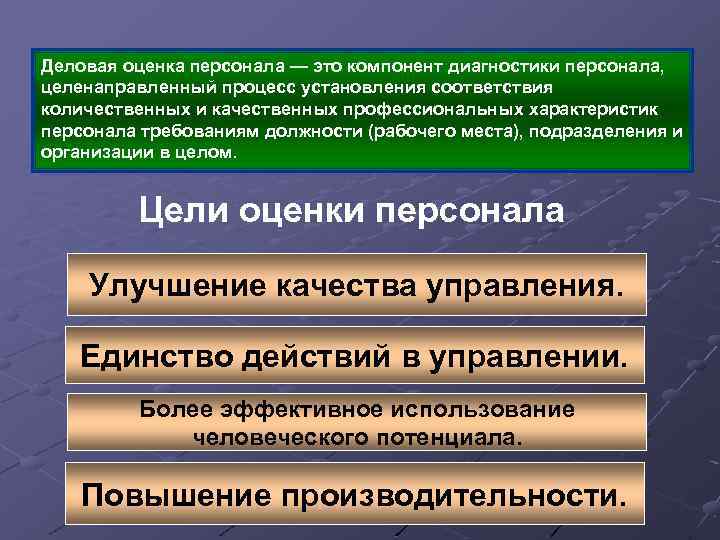 Деловая оценка персонала — это компонент диагностики персонала, целенаправленный процесс установления соответствия количественных и качественных профессиональных характеристик персонала требованиям должности (рабочего места), подразделения и организации в целом.

Цели оценки персонала

Улучшение качества управления.

Единство действий в управлении.

Более эффективное использование человеческого потенциала.

Повышение производительности.